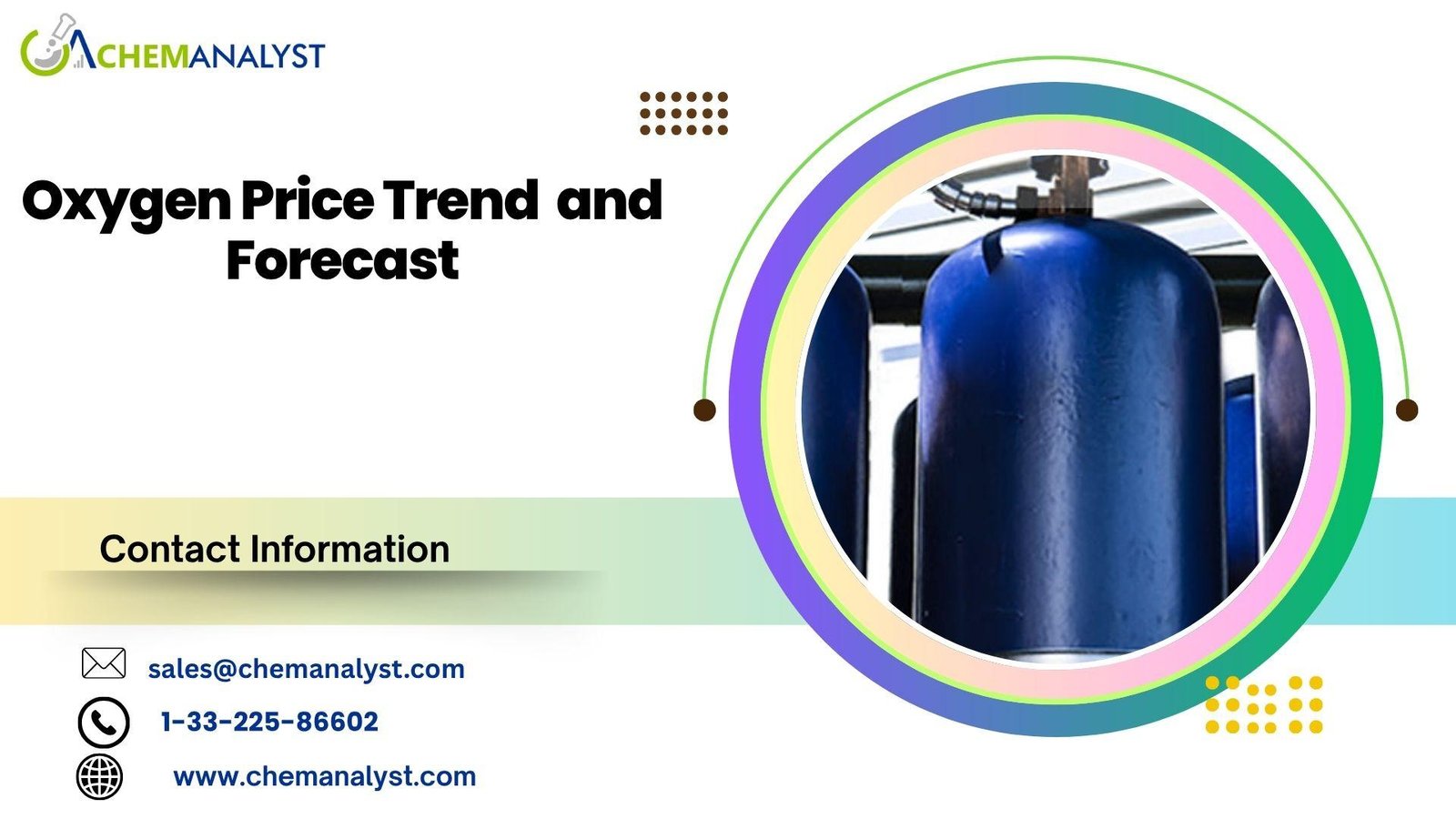 CHEMANALYST

Oxygen Price Trend and Forecast

Contact Information

sales@chemanalyst.com

1-33-225-86602

www.chemanalyst.com